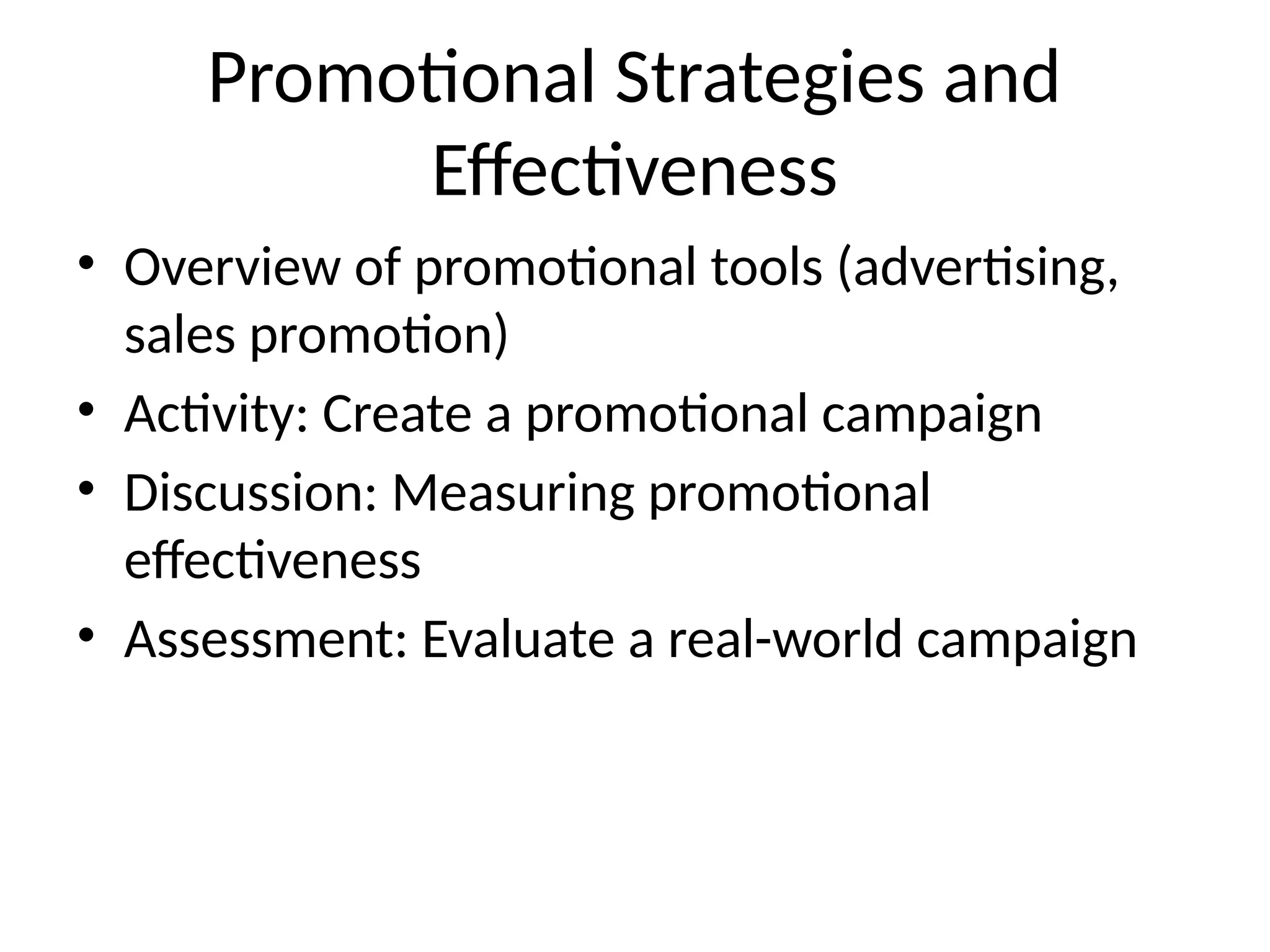 Promotional Strategies and Effectiveness

• Overview of promotional tools (advertising, sales promotion)
• Activity: Create a promotional campaign
• Discussion: Measuring promotional effectiveness
• Assessment: Evaluate a real-world campaign